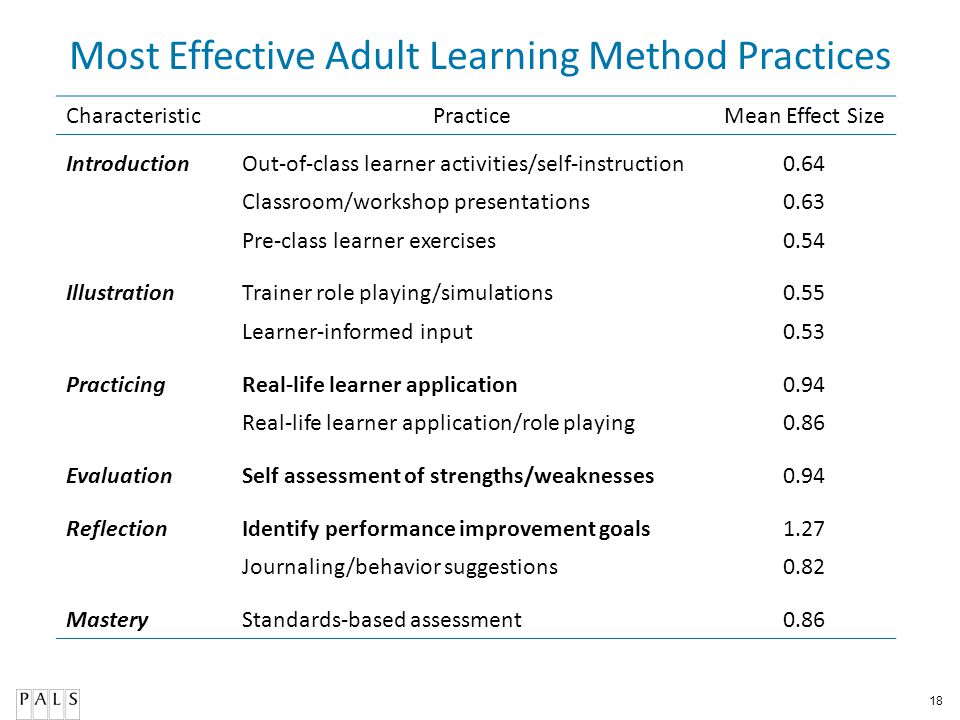 Most Effective Adult Learning Method Practices

| Characteristic | Practice | Mean Effect Size |
|---|---|---|
| Introduction | Out-of-class learner activities/self-instruction | 0.64 |
| | Classroom/workshop presentations | 0.63 |
| | Pre-class learner exercises | 0.54 |
| Illustration | Trainer role playing/simulations | 0.55 |
| | Learner-informed input | 0.53 |
| Practicing | Real-life learner application | 0.94 |
| | Real-life learner application/role playing | 0.86 |
| Evaluation | Self assessment of strengths/weaknesses | 0.94 |
| Reflection | Identify performance improvement goals | 1.27 |
| | Journaling/behavior suggestions | 0.82 |
| Mastery | Standards-based assessment | 0.86 |

PALS

18